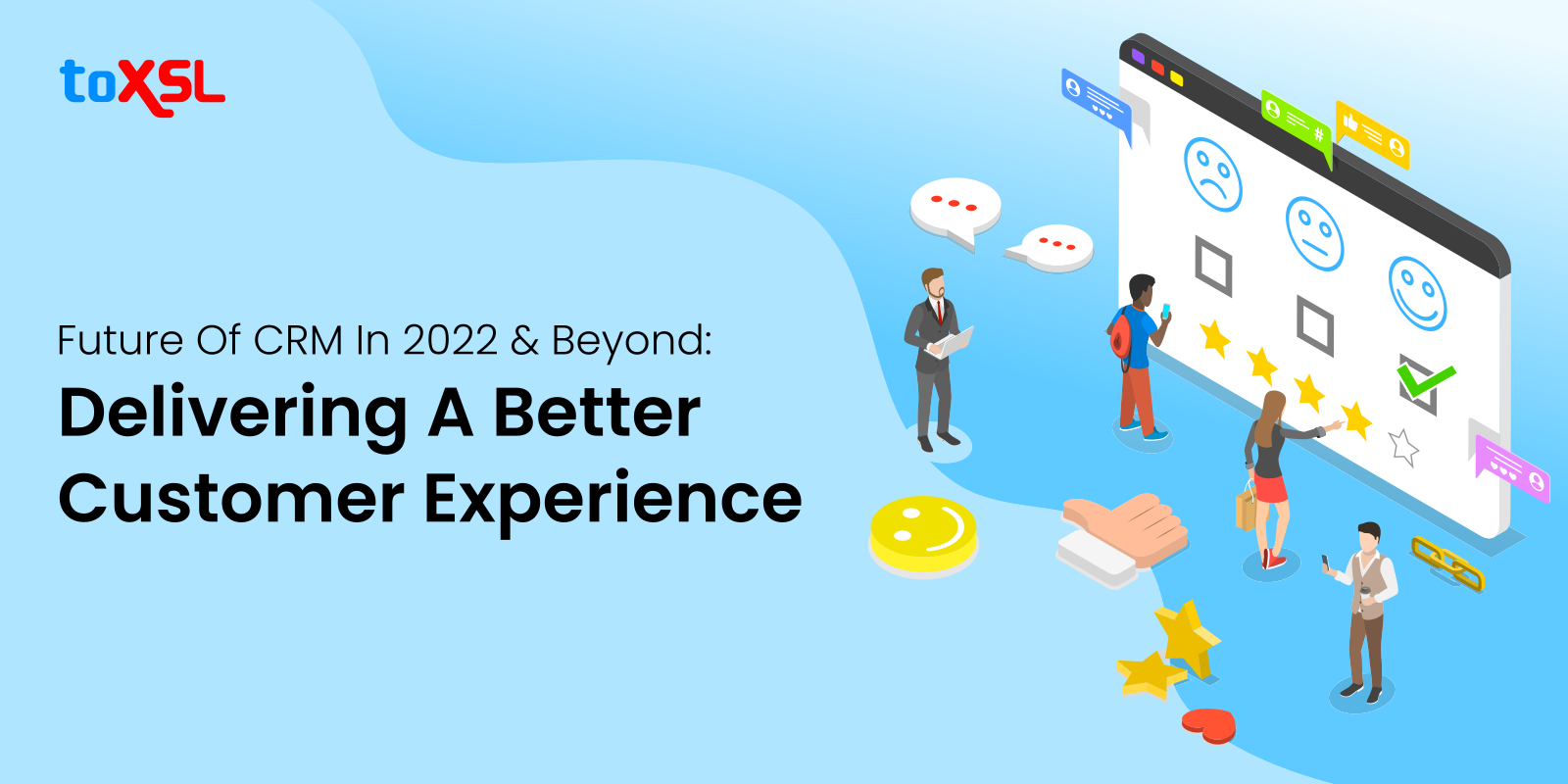 toXSL

Future Of CRM In 2022 & Beyond:

Delivering A Better Customer Experience